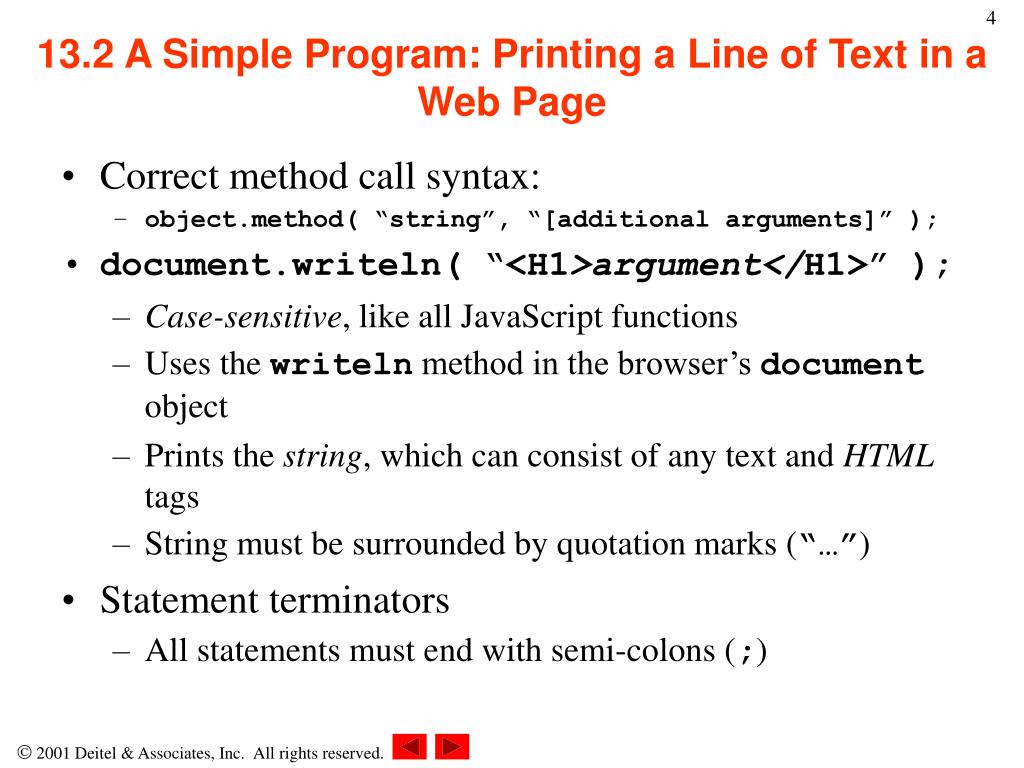 4

13.2 A Simple Program: Printing a Line of Text in a Web Page

• Correct method call syntax:
– object.method( “string”, “[additional arguments]” );
• document.writeln( “<H1>argument</H1>” );
– Case-sensitive, like all JavaScript functions
– Uses the writeln method in the browser’s document object
– Prints the string, which can consist of any text and HTML tags
– String must be surrounded by quotation marks (“…”)
• Statement terminators
– All statements must end with semi-colons (;)

© 2001 Deitel & Associates, Inc. All rights reserved.